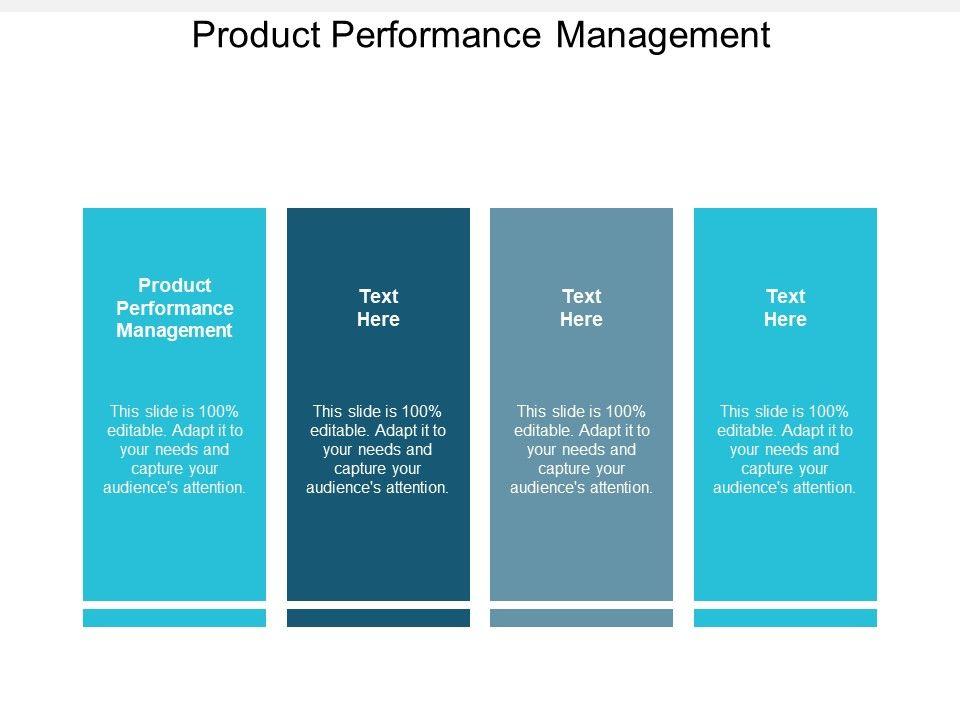 Product Performance Management

Product Performance Management

This slide is 100% editable. Adapt it to your needs and capture your audience's attention.

Text Here

This slide is 100% editable. Adapt it to your needs and capture your audience's attention.

Text Here

This slide is 100% editable. Adapt it to your needs and capture your audience's attention.

Text Here

This slide is 100% editable. Adapt it to your needs and capture your audience's attention.